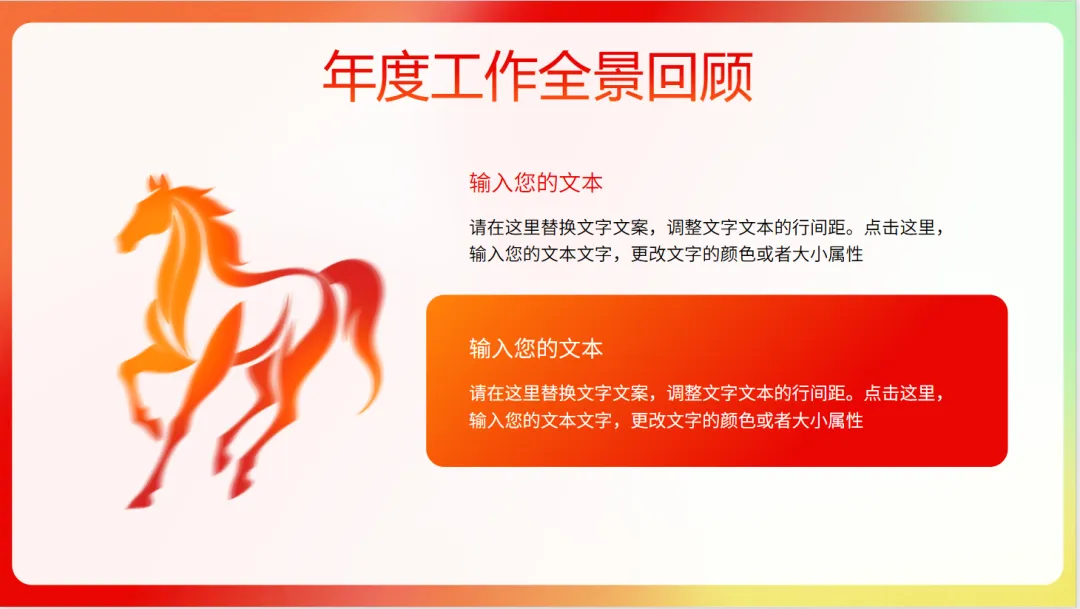 年度工作全景回顾

输入您的文本

请在这里替换文字文案，调整文字文本的行间距。点击这里，输入您的文本文字，更改文字的颜色或者大小属性

输入您的文本

请在这里替换文字文案，调整文字文本的行间距。点击这里，输入您的文本文字，更改文字的颜色或者大小属性